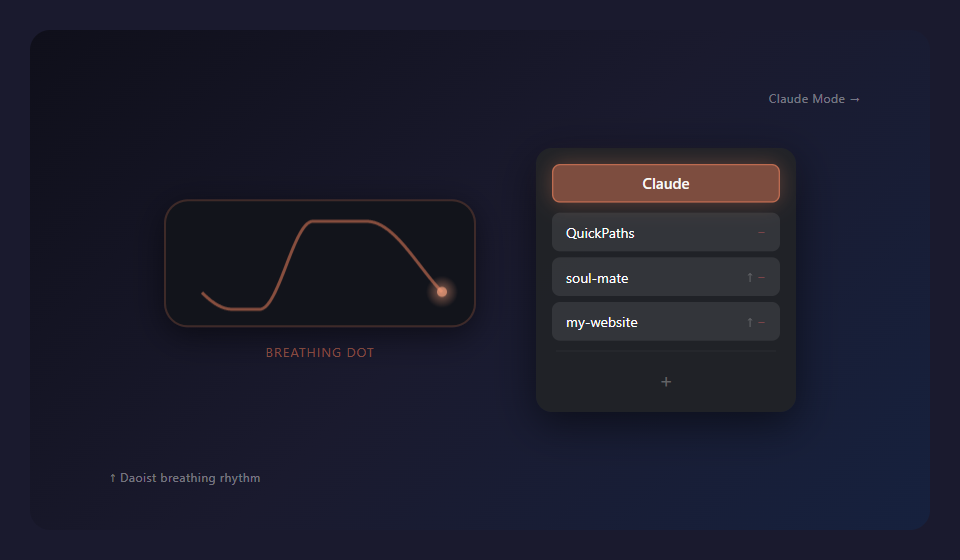 Claude Mode →

BREATHING DOT

Claude

QuickPaths −

soul-mate ↑ −

my-website ↑ −

+

↑ Daoist breathing rhythm